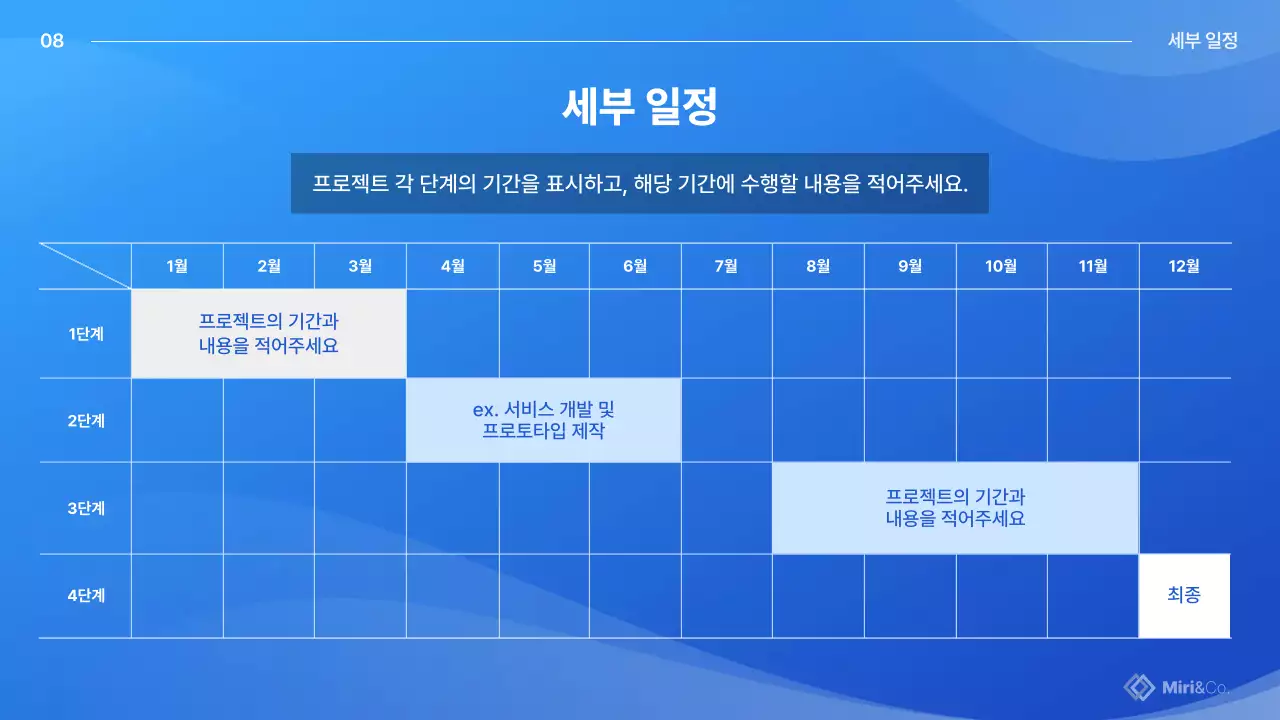 08

세부 일정

세부 일정

프로젝트 각 단계의 기간을 표시하고, 해당 기간에 수행할 내용을 적어주세요.

| | 1월 | 2월 | 3월 | 4월 | 5월 | 6월 | 7월 | 8월 | 9월 | 10월 | 11월 | 12월 |
|---|---|---|---|---|---|---|---|---|---|---|---|---|
| 1단계 | 프로젝트의 기간과 내용을 적어주세요 | | | | | | | | | | | |
| 2단계 | | | | ex. 서비스 개발 및 프로토타입 제작 | | | | | | | | |
| 3단계 | | | | | | | | 프로젝트의 기간과 내용을 적어주세요 | | | | |
| 4단계 | | | | | | | | | | | | 최종 |

Miri&Co.